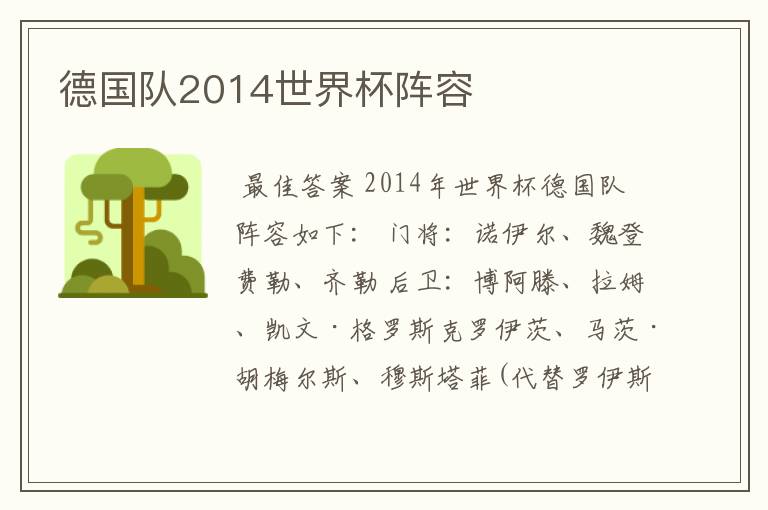 德国队2014世界杯阵容

最佳答案 2014年世界杯德国队阵容如下： 门将：诺伊尔、魏登费勒、齐勒 后卫：博阿滕、拉姆、凯文·格罗斯克罗伊茨、马茨·胡梅尔斯、穆斯塔菲(代替罗伊斯